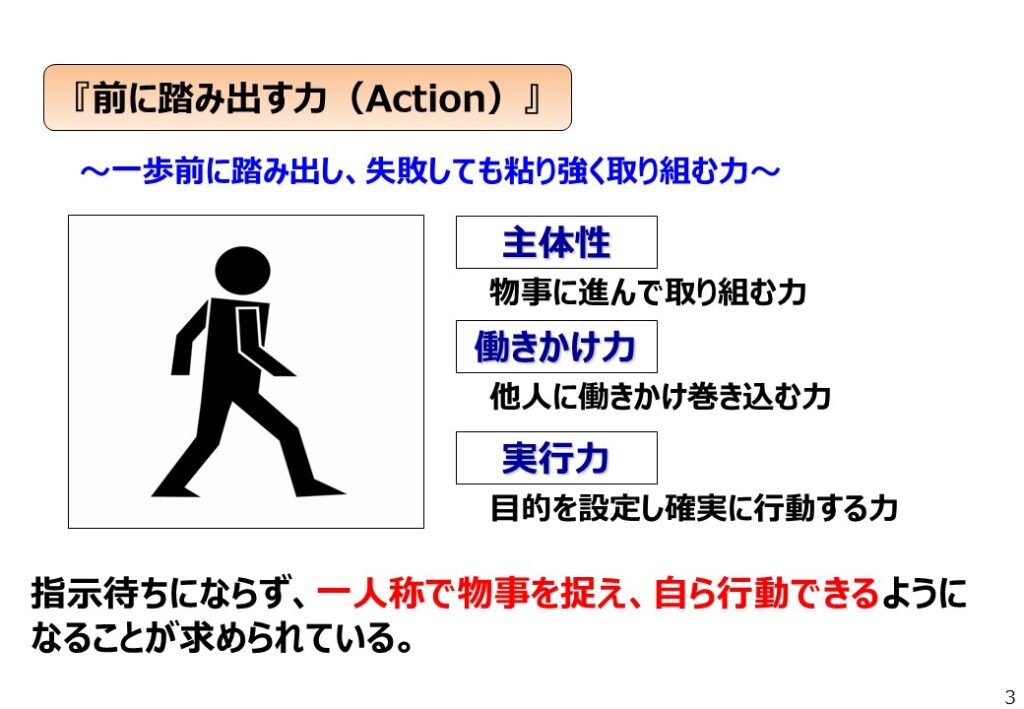 『前に踏み出す力（Action）』

～一歩前に踏み出し、失敗しても粘り強く取り組む力～

主体性

物事に進んで取り組む力

働きかけ力

他人に働きかけ巻き込む力

実行力

目的を設定し確実に行動する力

指示待ちにならず、一人称で物事を捉え、自ら行動できるようになることが求められている。

3